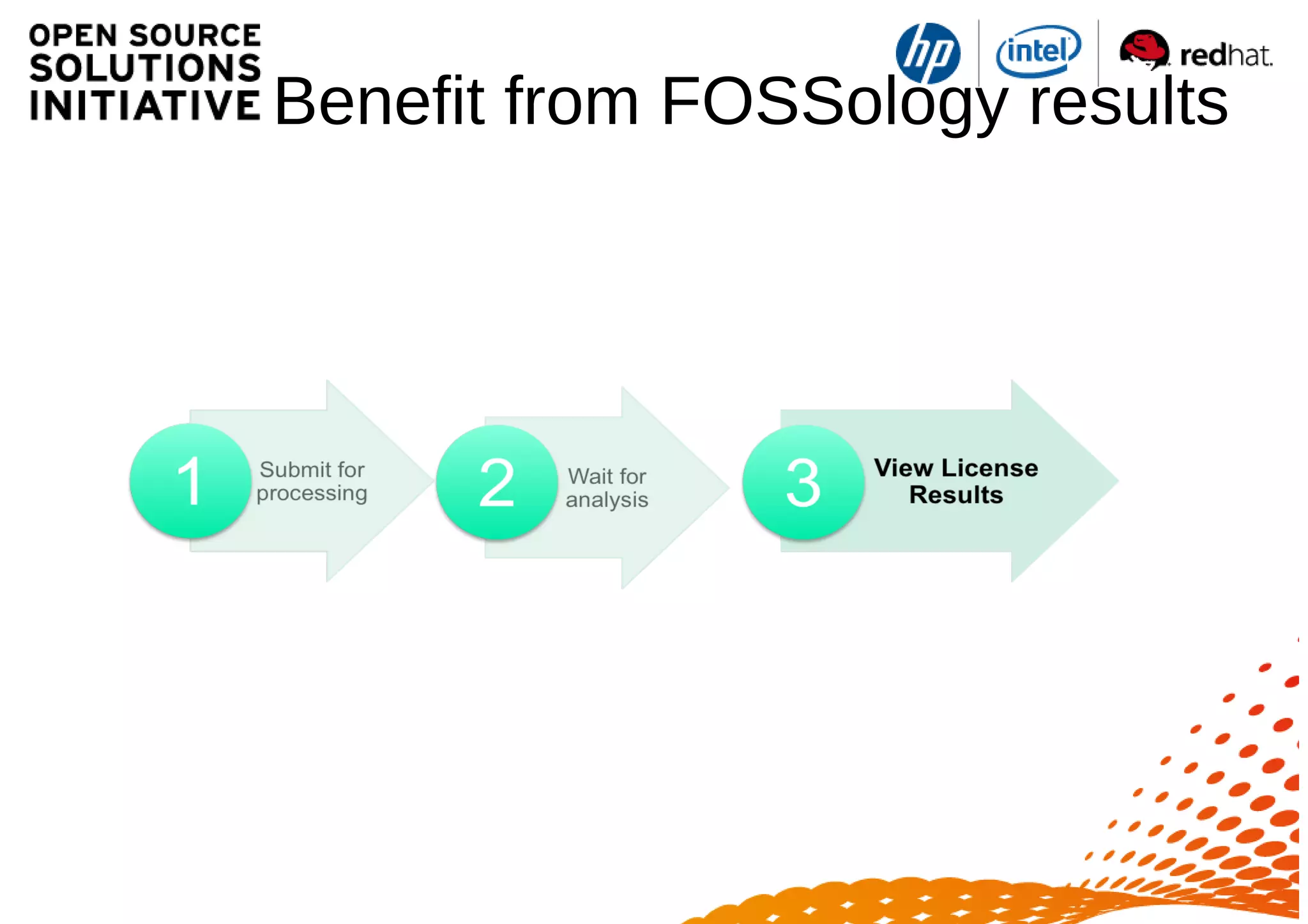 OPEN SOURCE SOLUTIONS INITIATIVE

hp intel redhat.

Benefit from FOSSology results

1 Submit for processing

2 Wait for analysis

3 View License Results